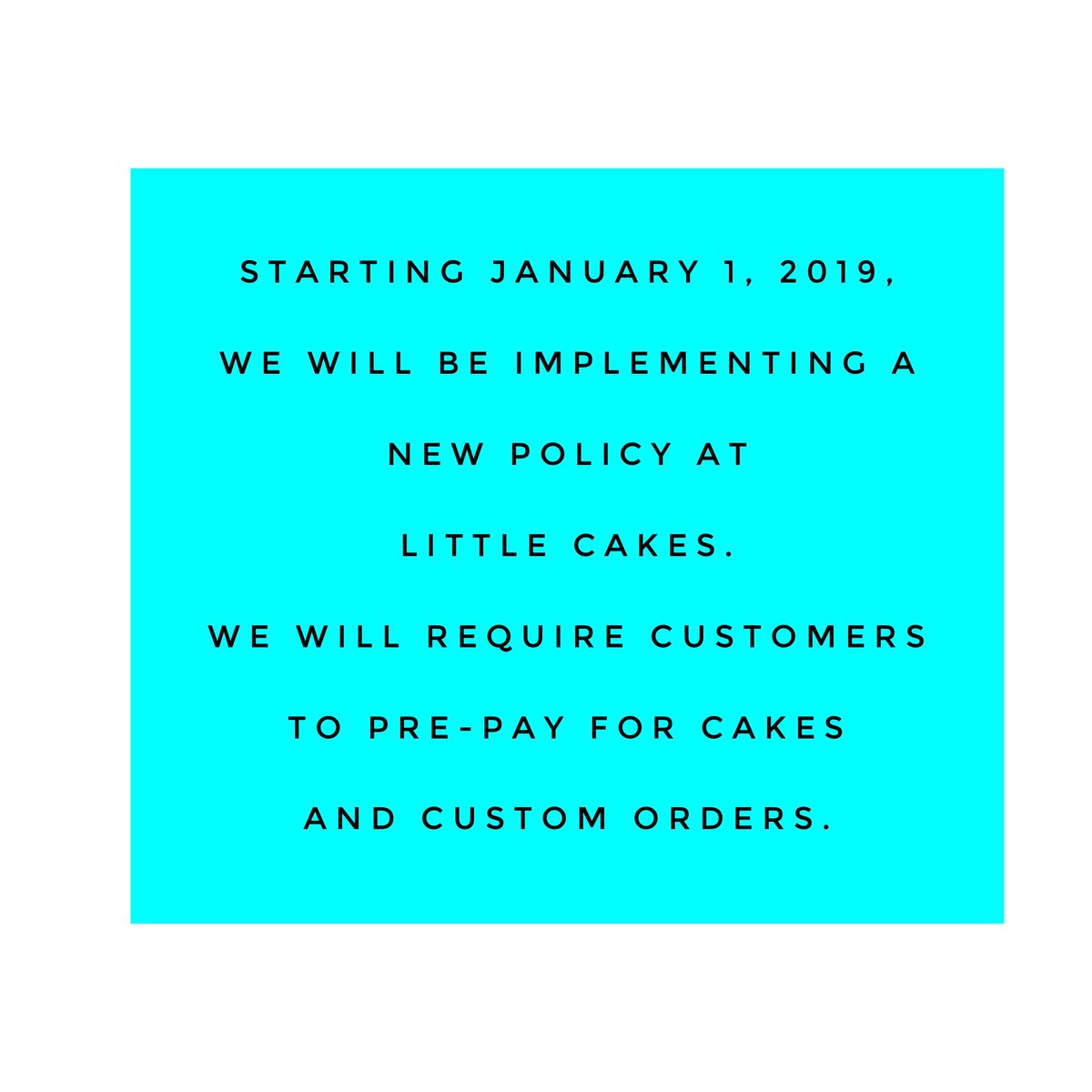 STARTING JANUARY 1, 2019,

WE WILL BE IMPLEMENTING A

NEW POLICY AT

LITTLE CAKES.

WE WILL REQUIRE CUSTOMERS

TO PRE-PAY FOR CAKES

AND CUSTOM ORDERS.